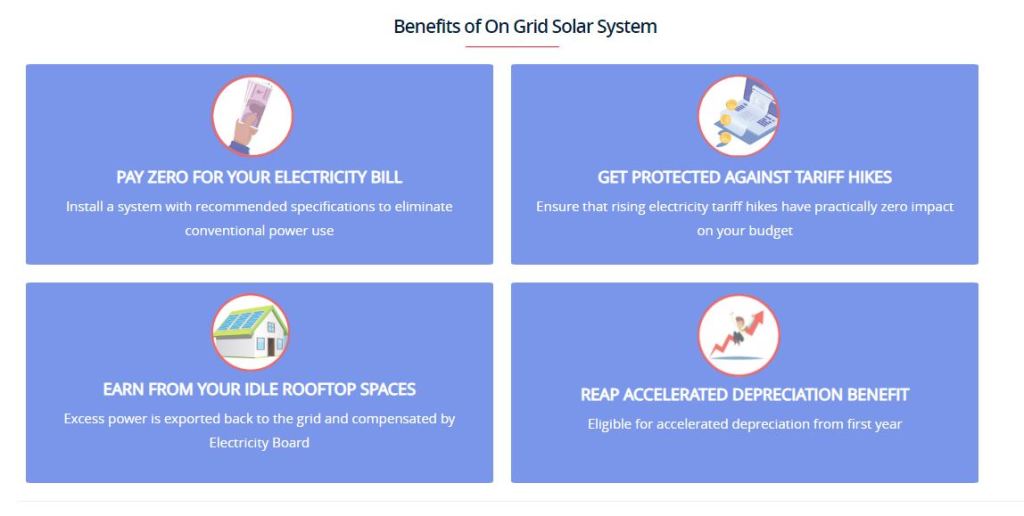 Benefits of On Grid Solar System

PAY ZERO FOR YOUR ELECTRICITY BILL

Install a system with recommended specifications to eliminate conventional power use

GET PROTECTED AGAINST TARIFF HIKES

Ensure that rising electricity tariff hikes have practically zero impact on your budget

EARN FROM YOUR IDLE ROOFTOP SPACES

Excess power is exported back to the grid and compensated by Electricity Board

REAP ACCELERATED DEPRECIATION BENEFIT

Eligible for accelerated depreciation from first year